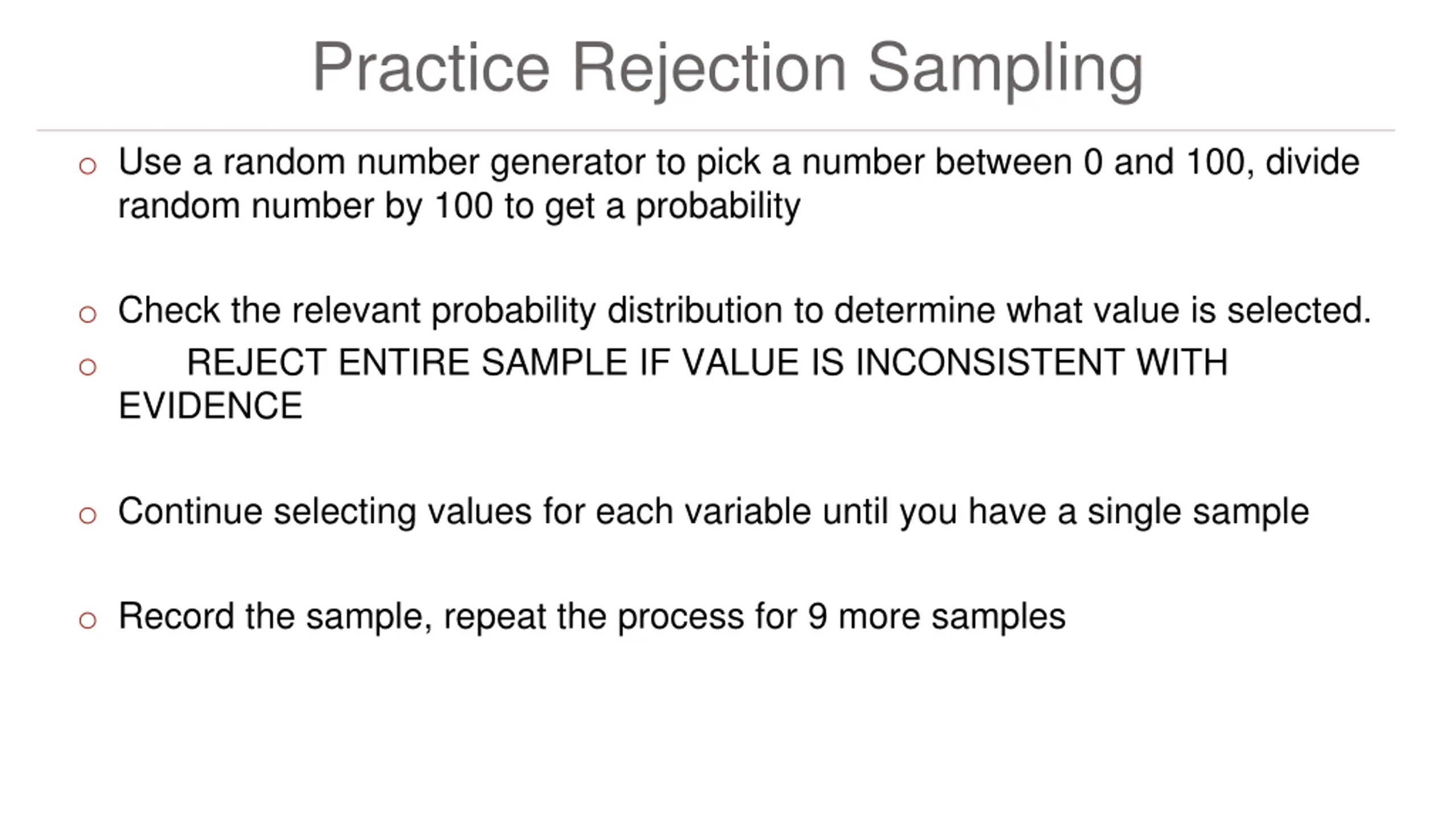 Practice Rejection Sampling

○ Use a random number generator to pick a number between 0 and 100, divide random number by 100 to get a probability

○ Check the relevant probability distribution to determine what value is selected.

○ REJECT ENTIRE SAMPLE IF VALUE IS INCONSISTENT WITH EVIDENCE

○ Continue selecting values for each variable until you have a single sample

○ Record the sample, repeat the process for 9 more samples